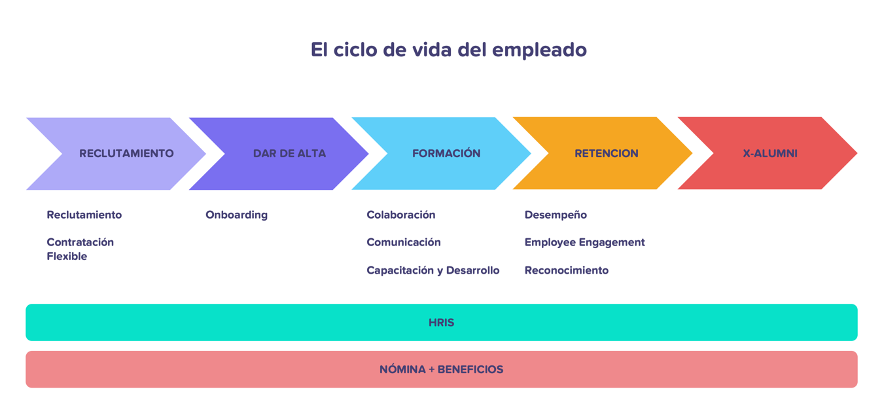 El ciclo de vida del empleado

RECLUTAMIENTO

DAR DE ALTA

FORMACIÓN

RETENCION

X-ALUMNI

Reclutamiento

Contratación Flexible

Onboarding

Colaboración

Comunicación

Capacitación y Desarrollo

Desempeño

Employee Engagement

Reconocimiento

HRIS

NÓMINA + BENEFICIOS